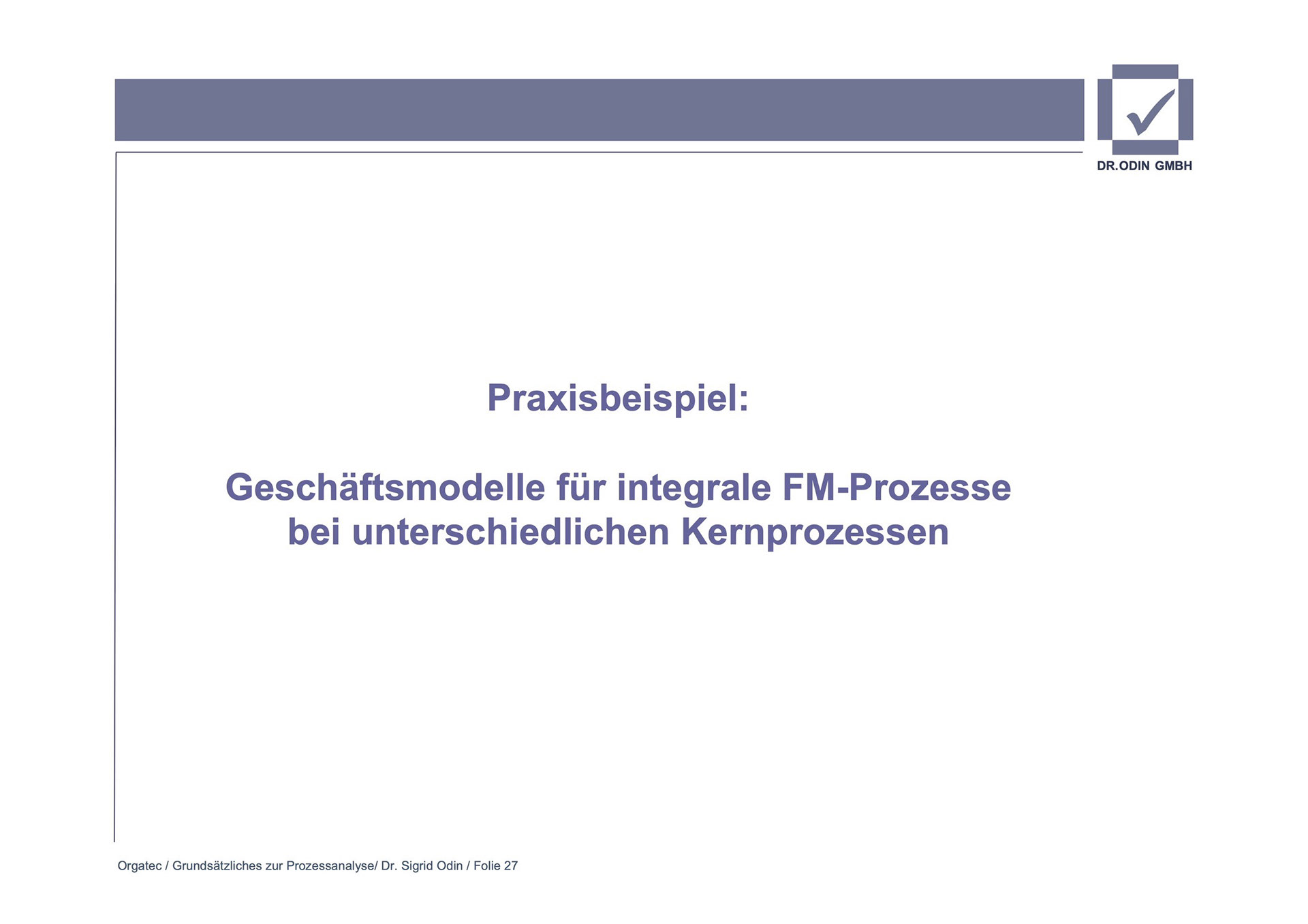 DR.ODIN GMBH

Praxisbeispiel:

Geschäftsmodelle für integrale FM-Prozesse bei unterschiedlichen Kernprozessen

Orgatec / Grundsätzliches zur Prozessanalyse/ Dr. Sigrid Odin / Folie 27